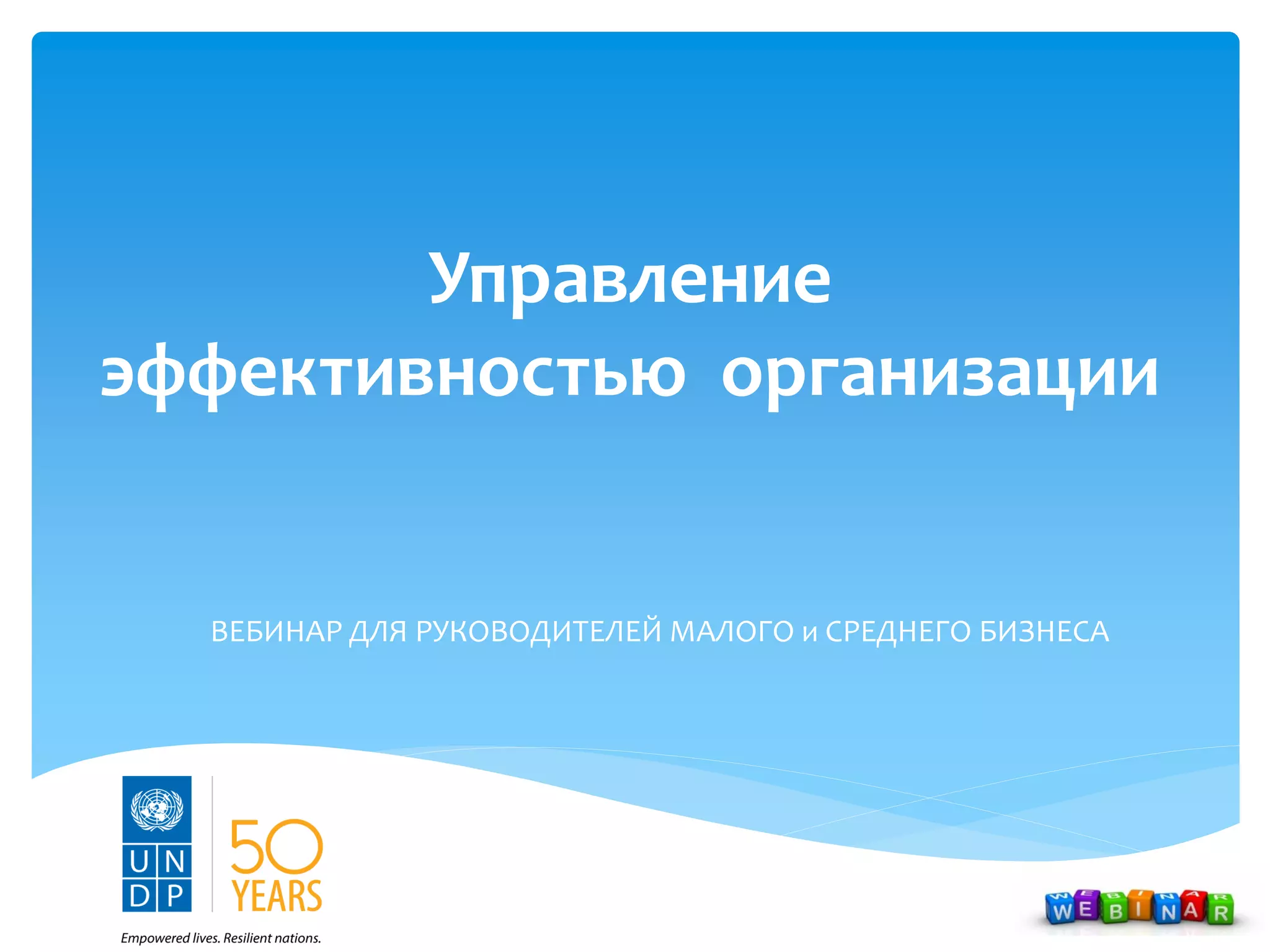 Управление эффективностью организации

ВЕБИНАР ДЛЯ РУКОВОДИТЕЛЕЙ МАЛОГО и СРЕДНЕГО БИЗНЕСА

U N
D P

50
YEARS

Empowered lives. Resilient nations.

WEBINAR